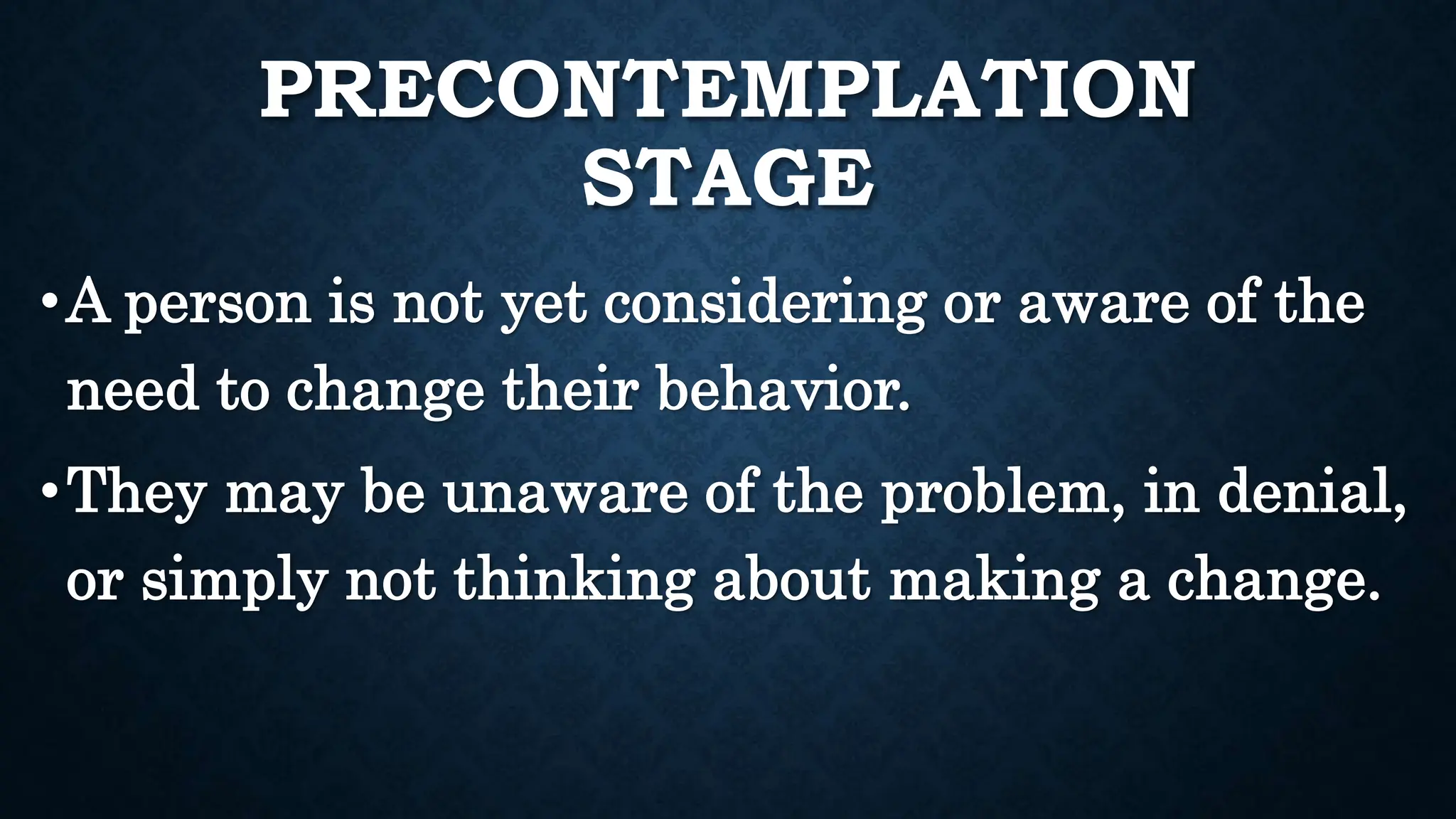 PRECONTEMPLATION STAGE

• A person is not yet considering or aware of the need to change their behavior.

• They may be unaware of the problem, in denial, or simply not thinking about making a change.